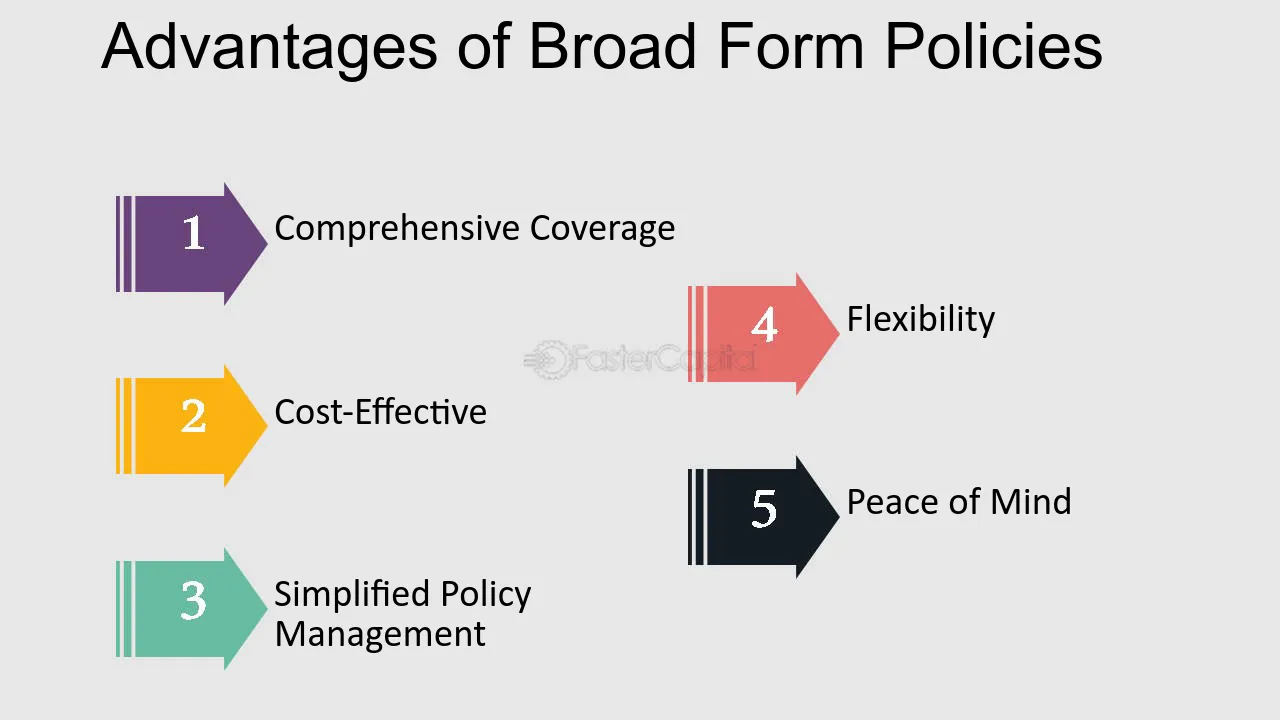 Advantages of Broad Form Policies

1 Comprehensive Coverage

2 Cost-Effective

3 Simplified Policy Management

4 Flexibility

5 Peace of Mind

FasterCapital